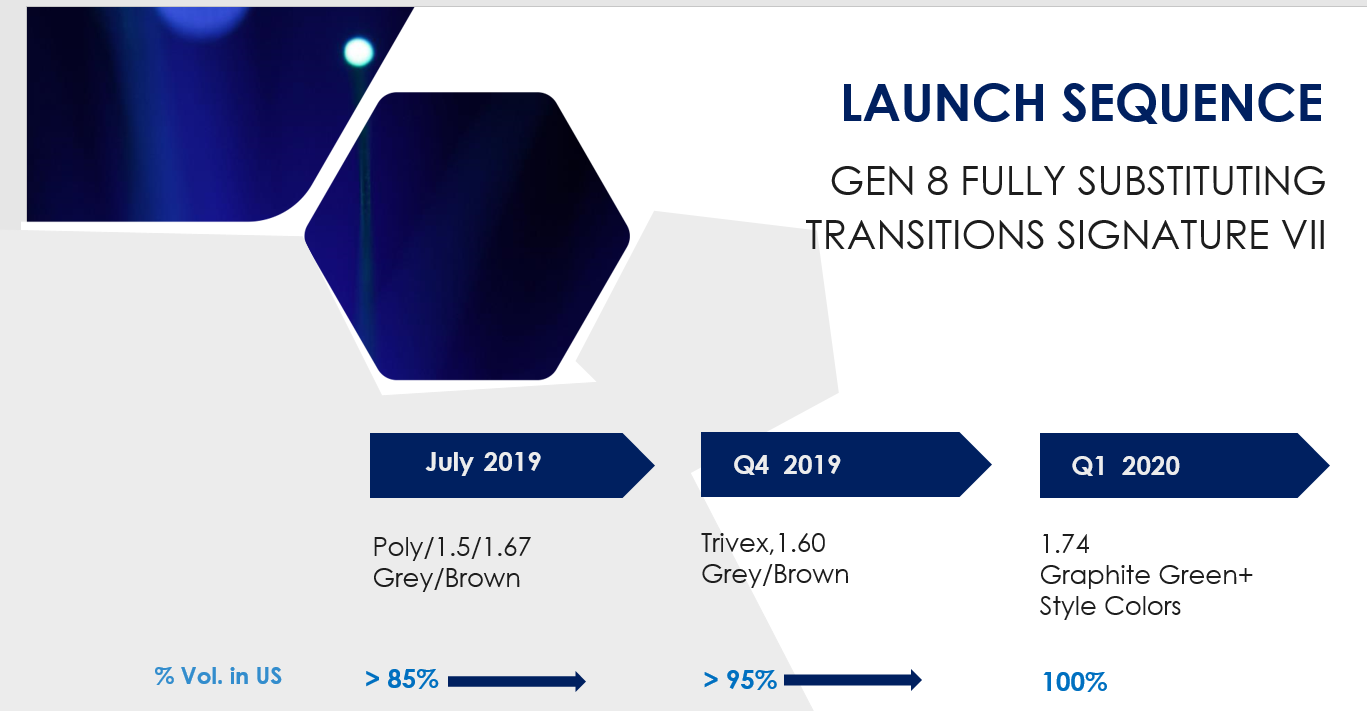 LAUNCH SEQUENCE

GEN 8 FULLY SUBSTITUTING TRANSITIONS SIGNATURE VII

July 2019

Poly/1.5/1.67
Grey/Brown

Q4 2019

Trivex,1.60
Grey/Brown

Q1 2020

1.74
Graphite Green+
Style Colors

% Vol. in US

> 85%

> 95%

100%